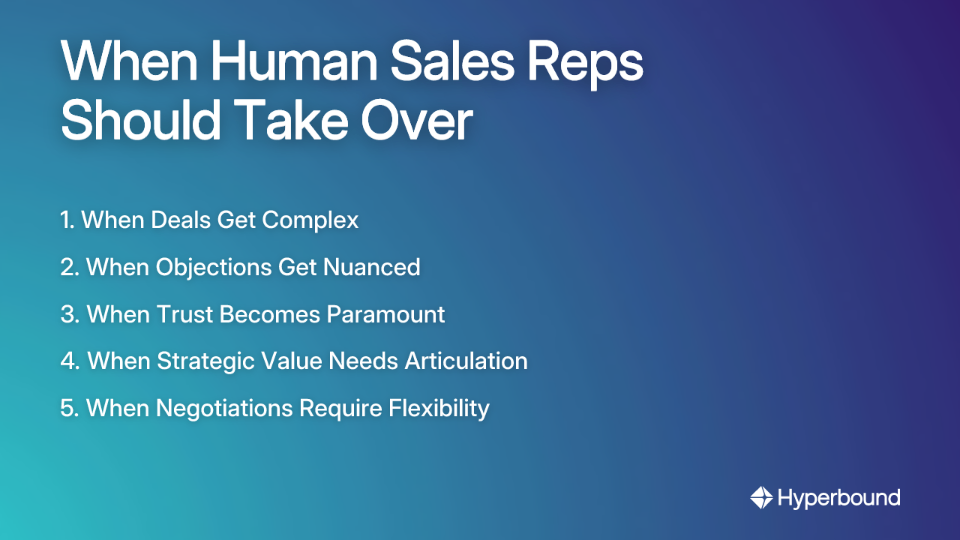 When Human Sales Reps Should Take Over

1. When Deals Get Complex
2. When Objections Get Nuanced
3. When Trust Becomes Paramount
4. When Strategic Value Needs Articulation
5. When Negotiations Require Flexibility

Hyperbound